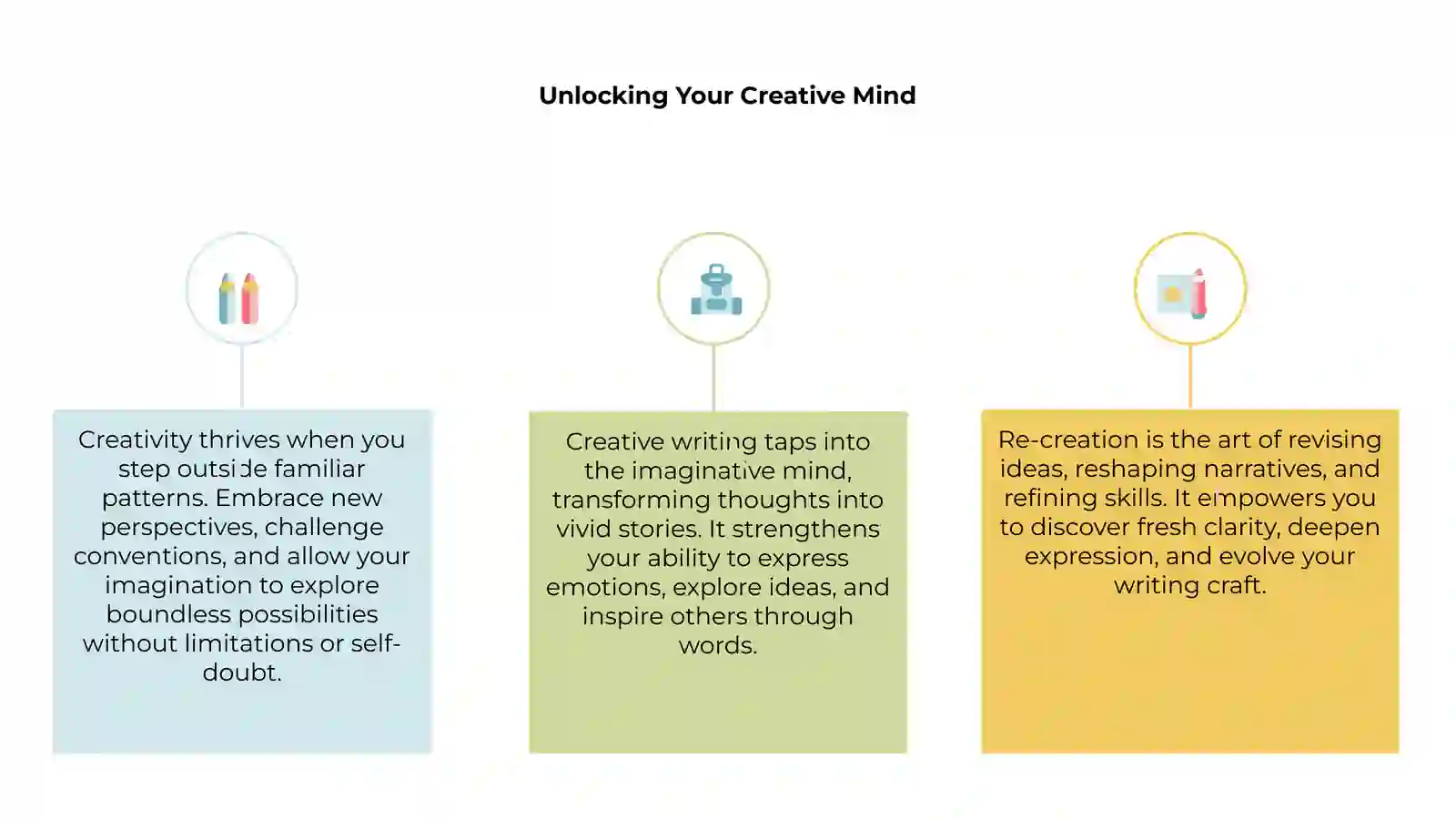 Unlocking Your Creative Mind

Creativity thrives when you step outside familiar patterns. Embrace new perspectives, challenge conventions, and allow your imagination to explore boundless possibilities without limitations or self-doubt.

Creative writing taps into the imaginative mind, transforming thoughts into vivid stories. It strengthens your ability to express emotions, explore ideas, and inspire others through words.

Re-creation is the art of revising ideas, reshaping narratives, and refining skills. It empowers you to discover fresh clarity, deepen expression, and evolve your writing craft.